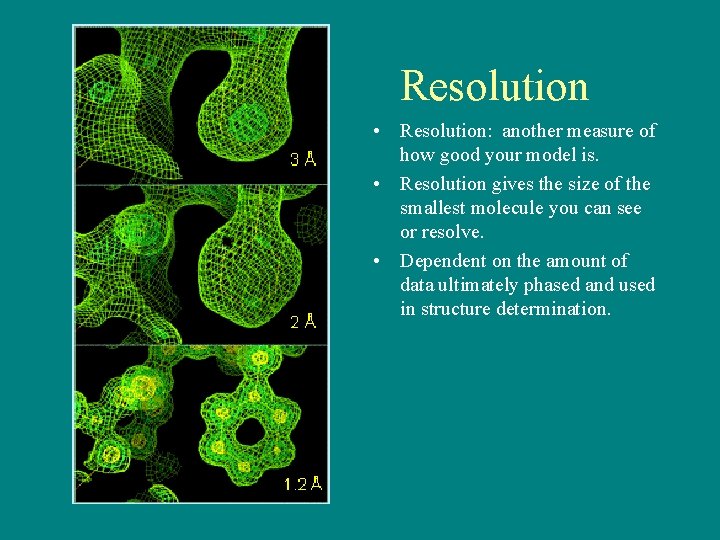 3 Å

2 Å

1.2 Å

Resolution

• Resolution: another measure of how good your model is.

• Resolution gives the size of the smallest molecule you can see or resolve.

• Dependent on the amount of data ultimately phased and used in structure determination.